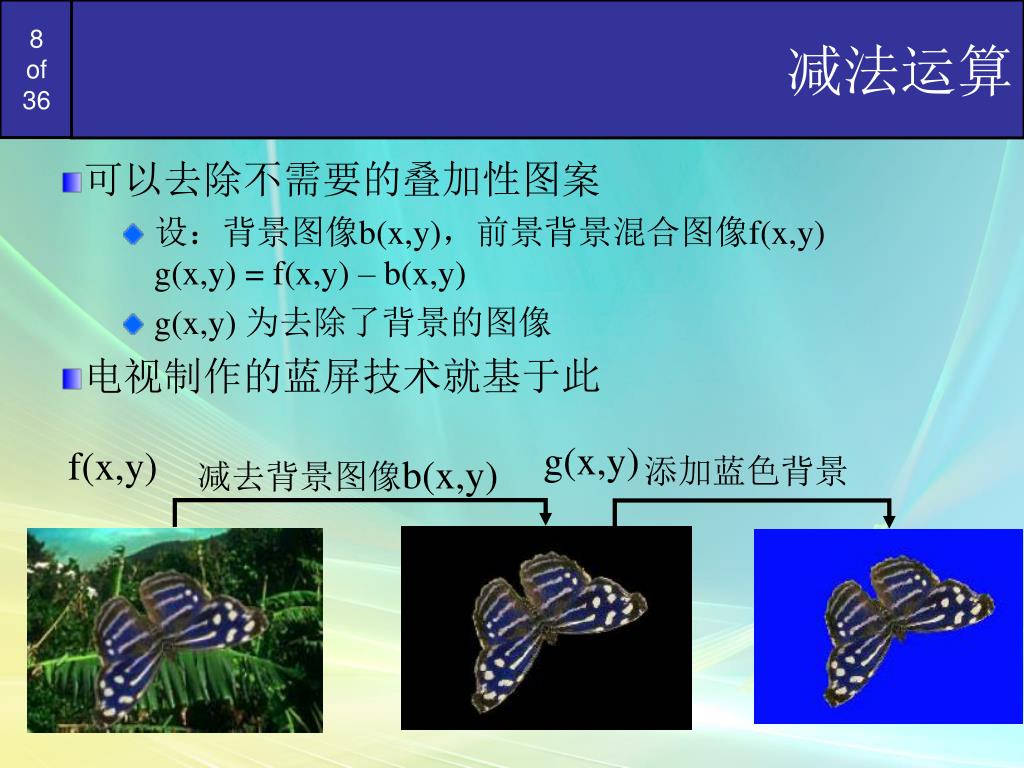 8
of
36

减法运算

可以去除不需要的叠加性图案

设：背景图像b(x,y)，前景背景混合图像f(x,y)
g(x,y) = f(x,y) – b(x,y)

g(x,y) 为去除了背景的图像

电视制作的蓝屏技术就基于此

f(x,y) 减去背景图像b(x,y) g(x,y) 添加蓝色背景